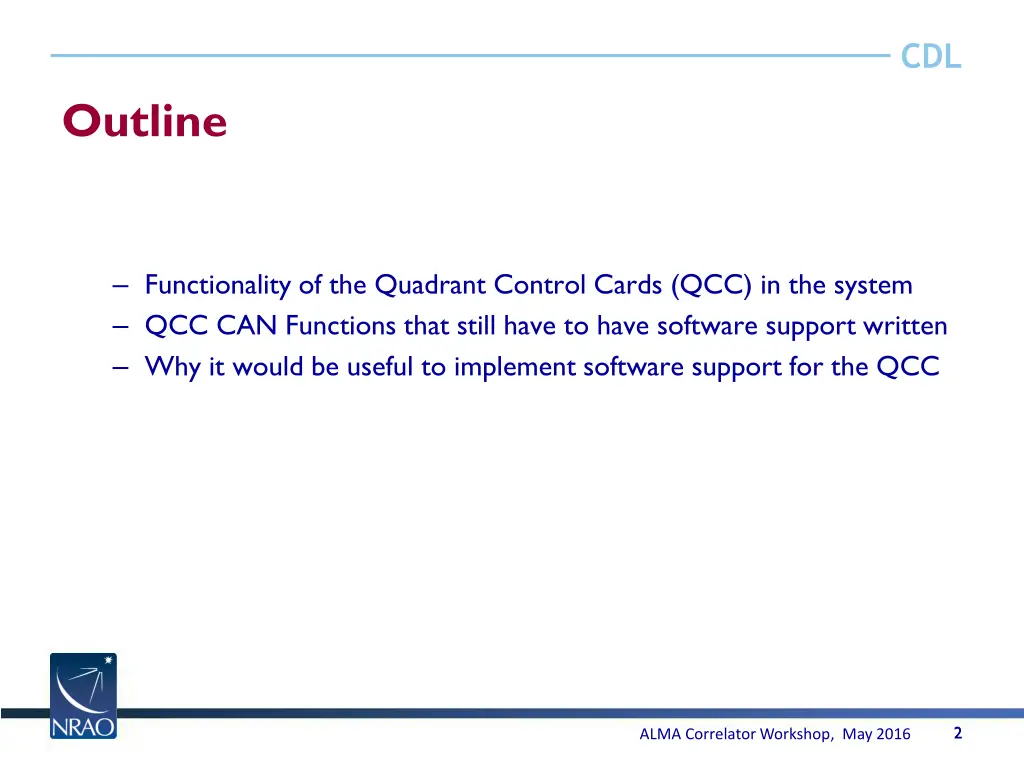 CDL

Outline

– Functionality of the Quadrant Control Cards (QCC) in the system
– QCC CAN Functions that still have to have software support written
– Why it would be useful to implement software support for the QCC

NRAO

ALMA Correlator Workshop, May 2016

2